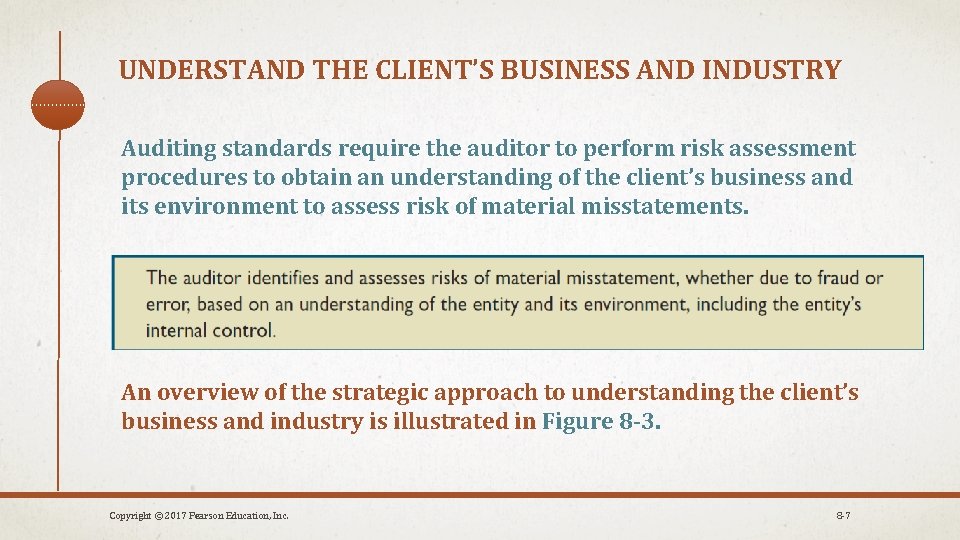 UNDERSTAND THE CLIENT'S BUSINESS AND INDUSTRY

Auditing standards require the auditor to perform risk assessment procedures to obtain an understanding of the client's business and its environment to assess risk of material misstatements.

The auditor identifies and assesses risks of material misstatement, whether due to fraud or error, based on an understanding of the entity and its environment, including the entity's internal control.

An overview of the strategic approach to understanding the client's business and industry is illustrated in Figure 8-3.

Copyright © 2017 Pearson Education, Inc.

8-7